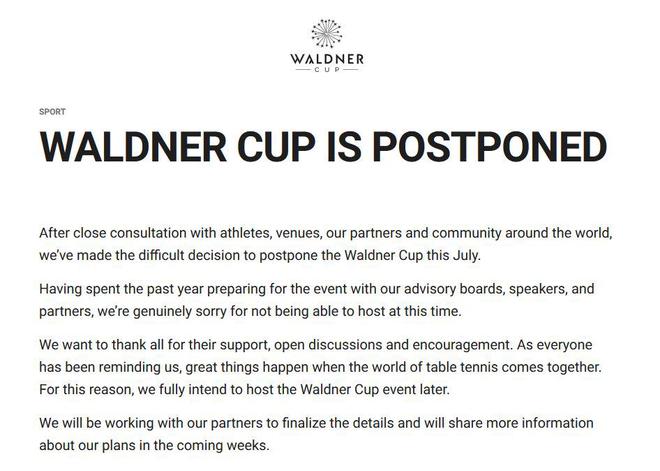 WALDNER
CUP

SPORT

WALDNER CUP IS POSTPONED

After close consultation with athletes, venues, our partners and community around the world, we've made the difficult decision to postpone the Waldner Cup this July.

Having spent the past year preparing for the event with our advisory boards, speakers, and partners, we're genuinely sorry for not being able to host at this time.

We want to thank all for their support, open discussions and encouragement. As everyone has been reminding us, great things happen when the world of table tennis comes together. For this reason, we fully intend to host the Waldner Cup event later.

We will be working with our partners to finalize the details and will share more information about our plans in the coming weeks.